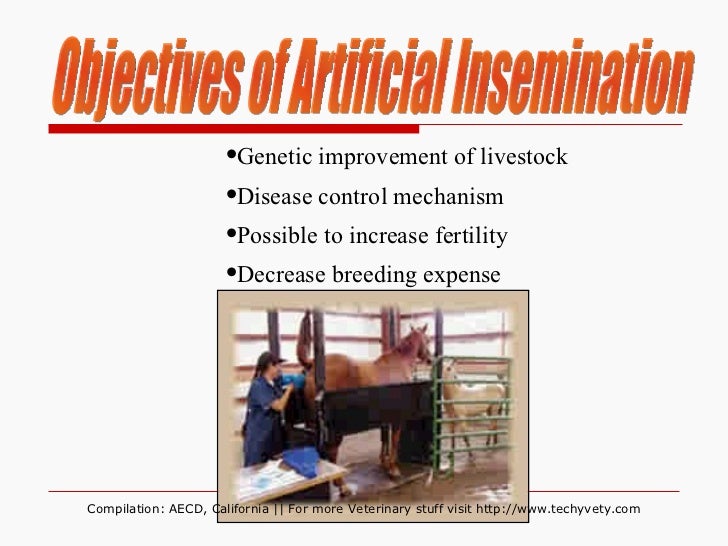 Objectives of Artificial Insemination

•Genetic improvement of livestock
•Disease control mechanism
•Possible to increase fertility
•Decrease breeding expense

Compilation: AECD, California || For more Veterinary stuff visit http://www.techyvety.com